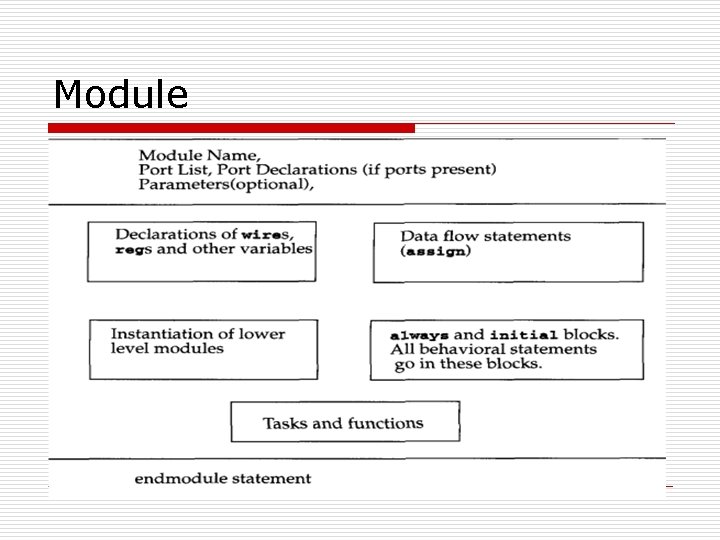 Module

Module Name,
Port List, Port Declarations (if ports present)
Parameters(optional),

Declarations of wires, regs and other variables

Data flow statements (assign)

Instantiation of lower level modules

always and initial blocks. All behavioral statements go in these blocks.

Tasks and functions

endmodule statement